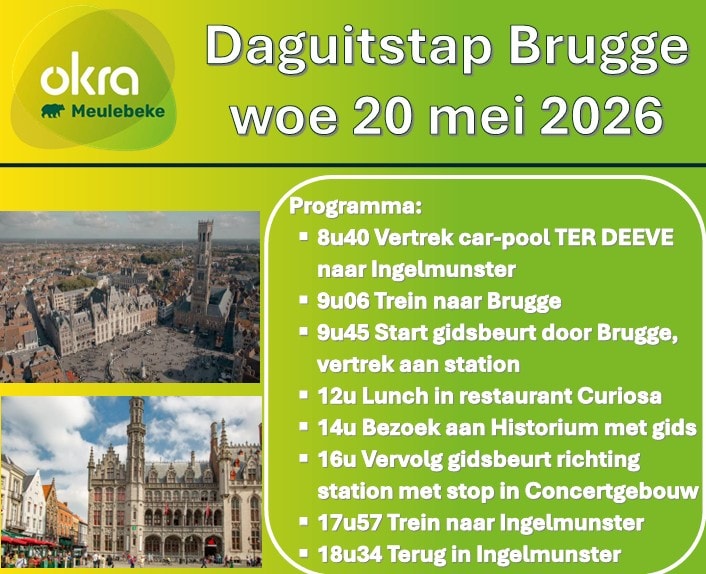 okra
Meulebeke

Daguitstap Brugge
woe 20 mei 2026

Programma:
• 8u40 Vertrek car-pool TER DEEVE naar Ingelmunster
• 9u06 Trein naar Brugge
• 9u45 Start gidsbeurt door Brugge, vertrek aan station
• 12u Lunch in restaurant Curiosa
• 14u Bezoek aan Historium met gids
• 16u Vervolg gidsbeurt richting station met stop in Concertgebouw
• 17u57 Trein naar Ingelmunster
• 18u34 Terug in Ingelmunster